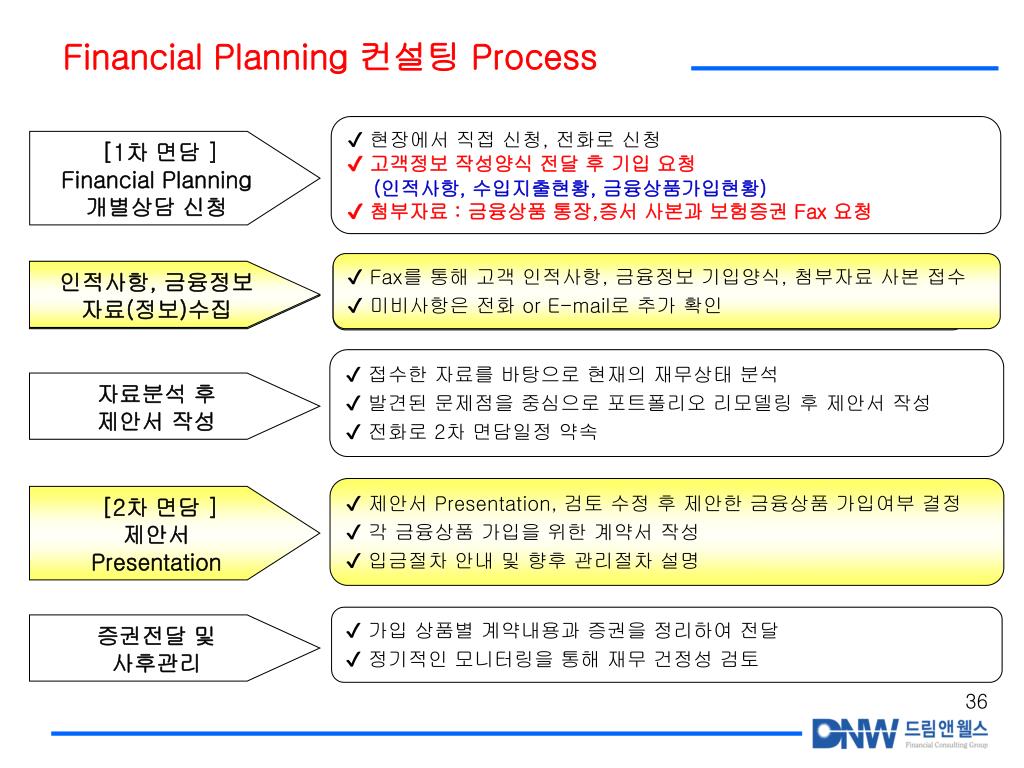 Financial Planning 컨설팅 Process

[1차 면담 ]
Financial Planning
개별상담 신청

✔ 현장에서 직접 신청, 전화로 신청
✔ 고객정보 작성양식 전달 후 기입 요청
(인적사항, 수입지출현황, 금융상품가입현황)
✔ 첨부자료 : 금융상품 통장,증서 사본과 보험증권 Fax 요청

인적사항, 금융정보
자료(정보)수집

✔ Fax를 통해 고객 인적사항, 금융정보 기입양식, 첨부자료 사본 접수
✔ 미비사항은 전화 or E-mail로 추가 확인

자료분석 후
제안서 작성

✔ 접수한 자료를 바탕으로 현재의 재무상태 분석
✔ 발견된 문제점을 중심으로 포트폴리오 리모델링 후 제안서 작성
✔ 전화로 2차 면담일정 약속

[2차 면담 ]
제안서
Presentation

✔ 제안서 Presentation, 검토 수정 후 제안한 금융상품 가입여부 결정
✔ 각 금융상품 가입을 위한 계약서 작성
✔ 입금절차 안내 및 향후 관리절차 설명

증권전달 및
사후관리

✔ 가입 상품별 계약내용과 증권을 정리하여 전달
✔ 정기적인 모니터링을 통해 재무 건정성 검토

36

DNW 드림앤웰스
Financial Consulting Group